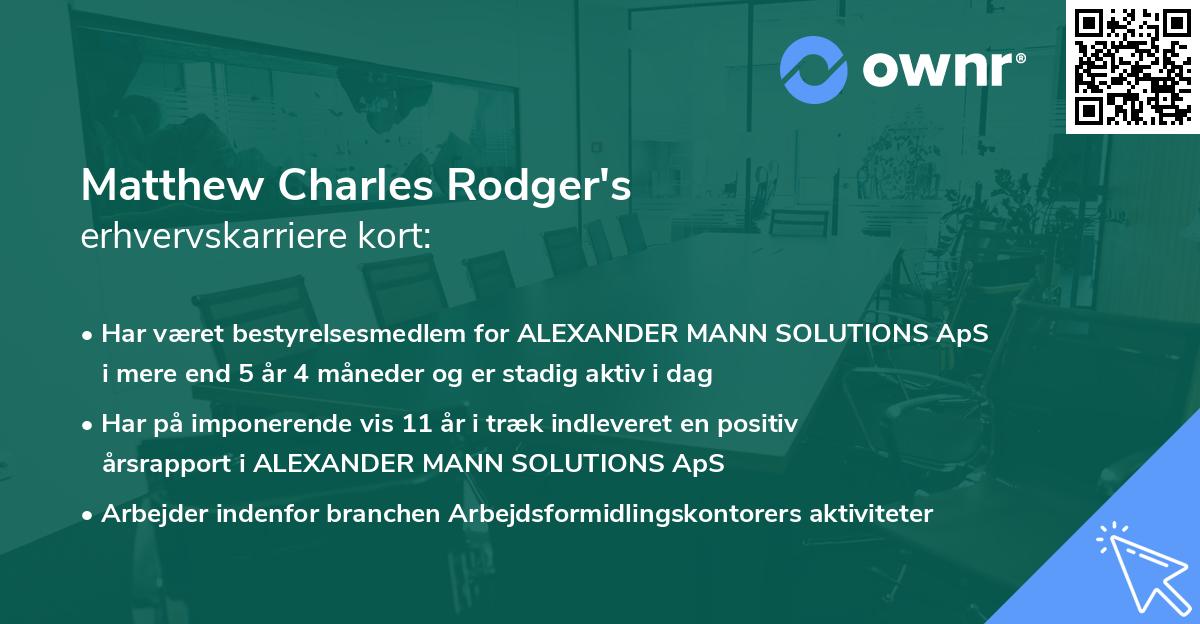 ownr®

Matthew Charles Rodger's
erhvervskarriere kort:

• Har været bestyrelsesmedlem for ALEXANDER MANN SOLUTIONS ApS i mere end 5 år 4 måneder og er stadig aktiv i dag

• Har på imponerende vis 11 år i træk indleveret en positiv årsrapport i ALEXANDER MANN SOLUTIONS ApS

• Arbejder indenfor branchen Arbejdsformidlingskontorers aktiviteter